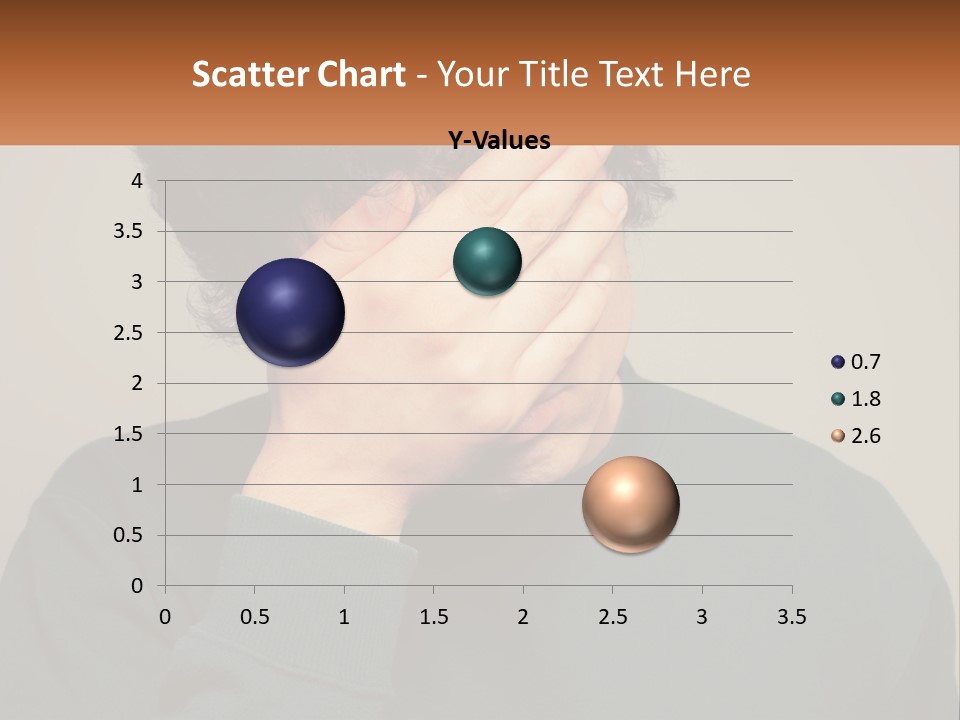 Scatter Chart - Your Title Text Here

Y-Values

4
3.5
3
2.5
2
1.5
1
0.5
0

0 0.5 1 1.5 2 2.5 3 3.5

0.7
1.8
2.6